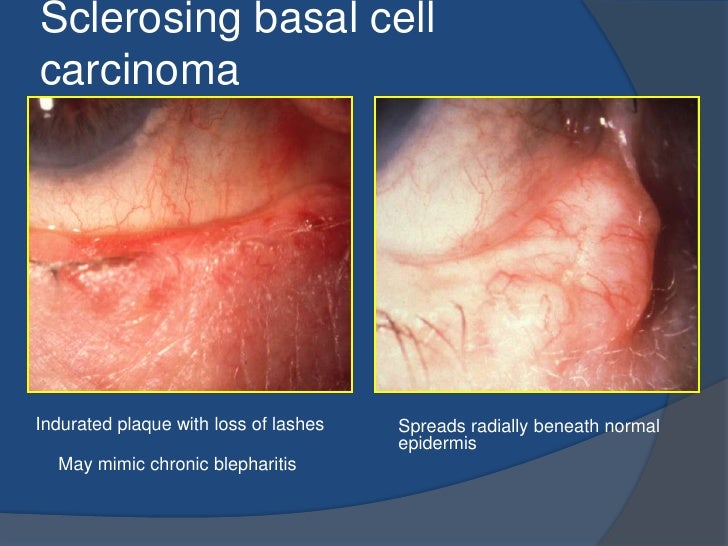 Sclerosing basal cell carcinoma

Indurated plaque with loss of lashes

May mimic chronic blepharitis

Spreads radially beneath normal epidermis